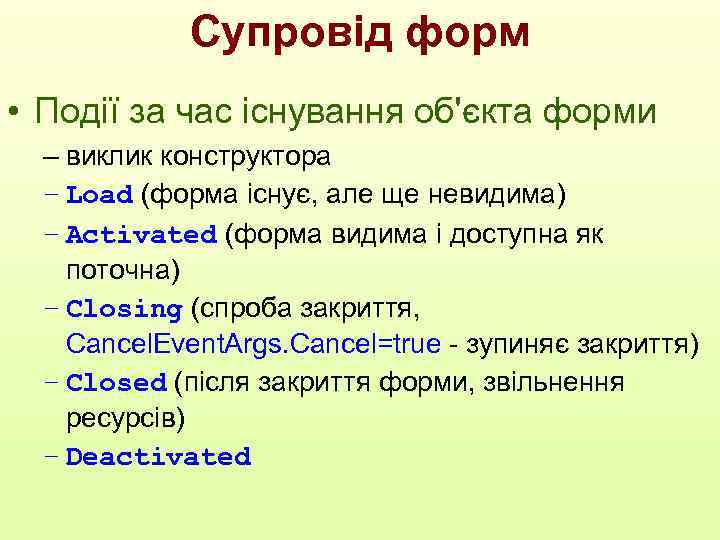 Супровід форм

• Події за час існування об'єкта форми
– виклик конструктора
– Load (форма існує, але ще невидима)
– Activated (форма видима і доступна як поточна)
– Closing (спроба закриття, CancelEventArgs.Cancel=true - зупиняє закриття)
– Closed (після закриття форми, звільнення ресурсів)
– Deactivated